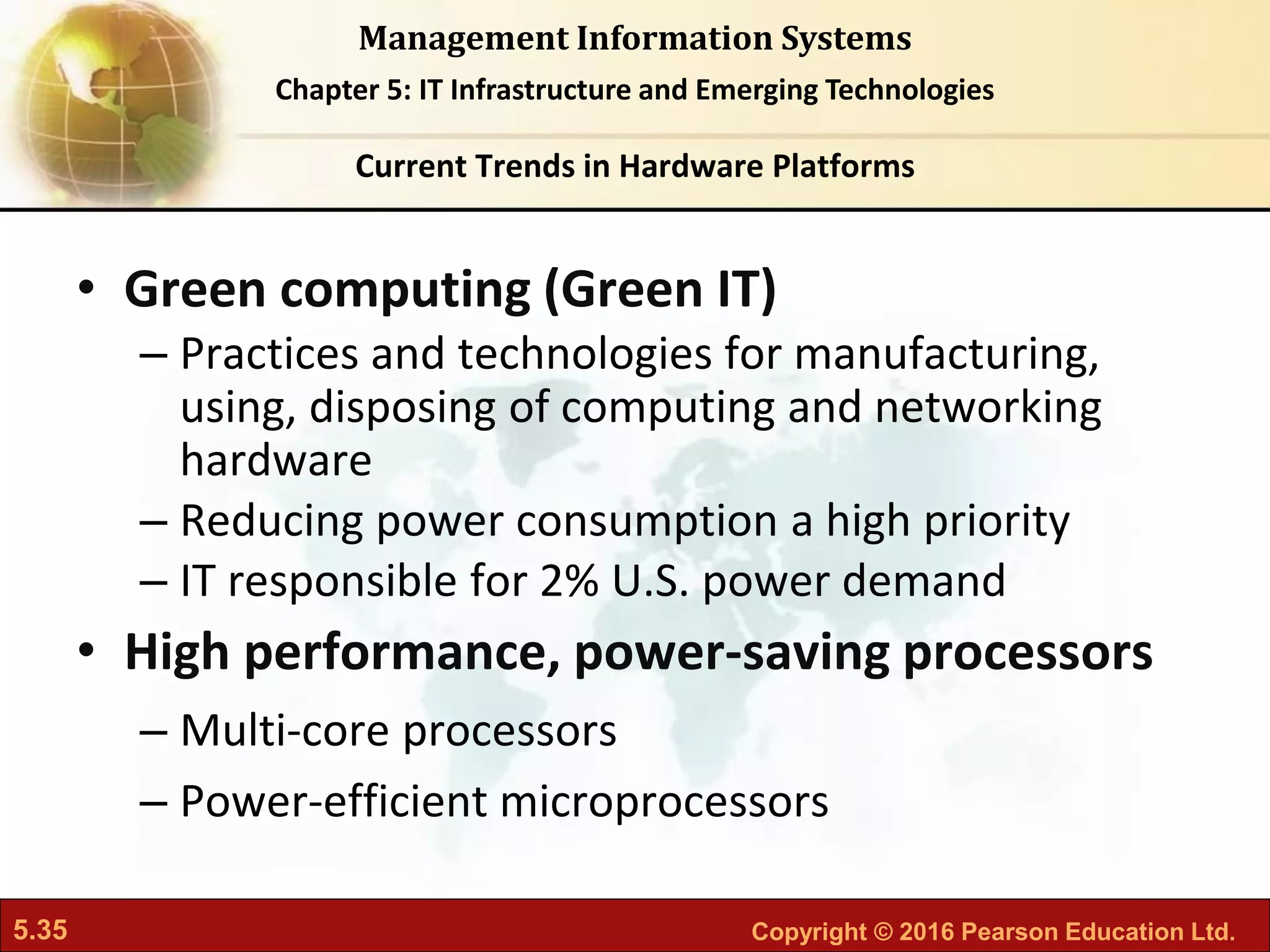 Management Information Systems

Chapter 5: IT Infrastructure and Emerging Technologies

Current Trends in Hardware Platforms

• Green computing (Green IT)
– Practices and technologies for manufacturing, using, disposing of computing and networking hardware
– Reducing power consumption a high priority
– IT responsible for 2% U.S. power demand

• High performance, power-saving processors
– Multi-core processors
– Power-efficient microprocessors

5.35

Copyright © 2016 Pearson Education Ltd.